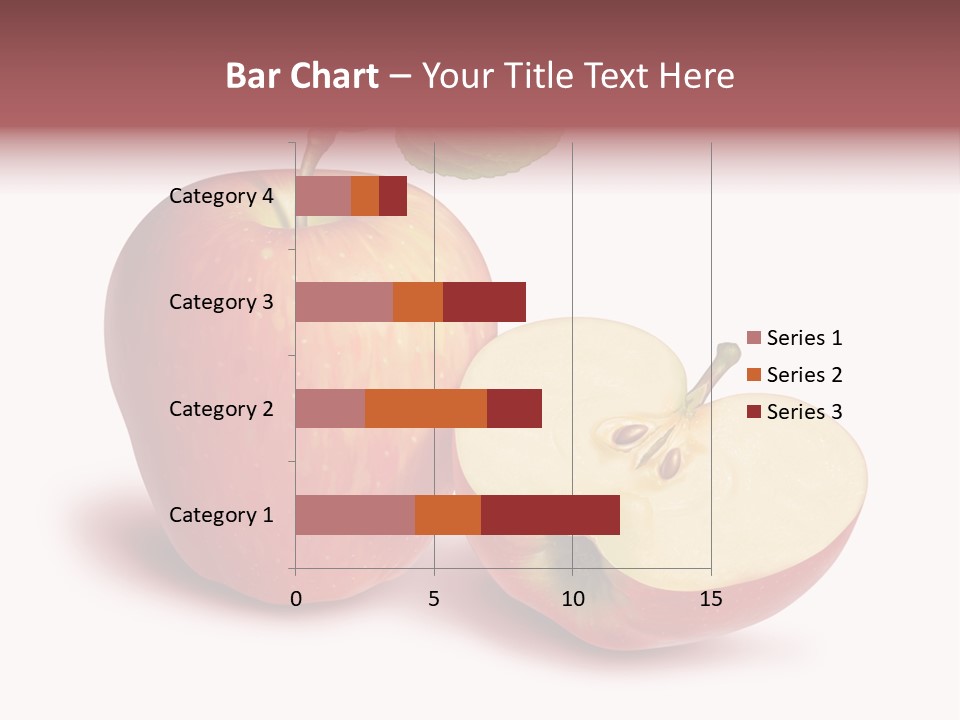 Bar Chart – Your Title Text Here

Category 4
Category 3
Category 2
Category 1

0
5
10
15

Series 1
Series 2
Series 3